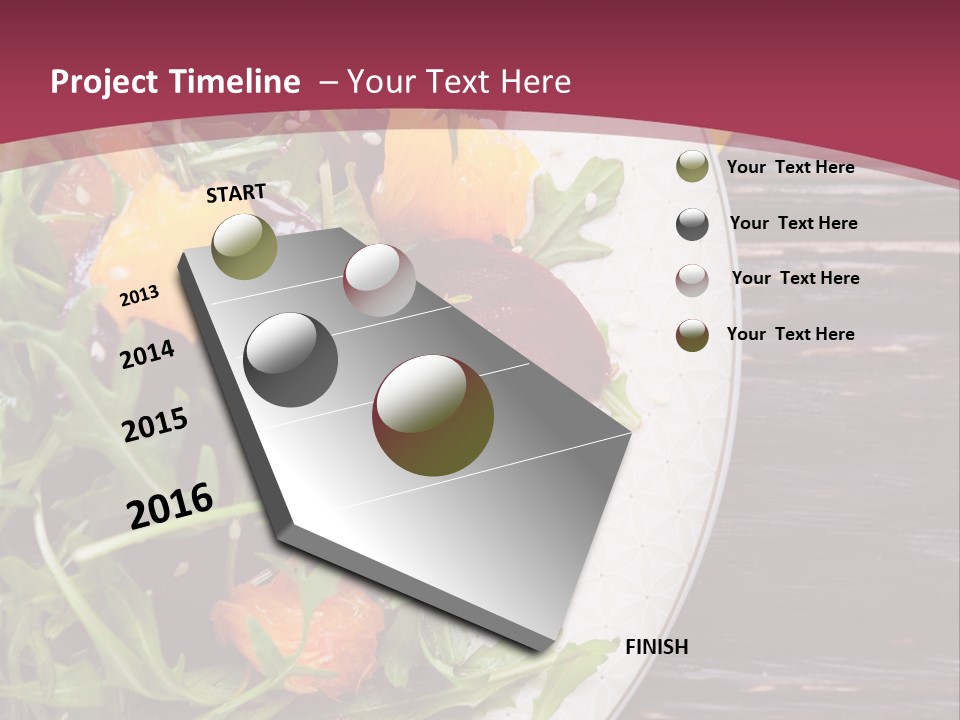 Project Timeline – Your Text Here

START

2013

2014

2015

2016

FINISH

Your Text Here

Your Text Here

Your Text Here

Your Text Here